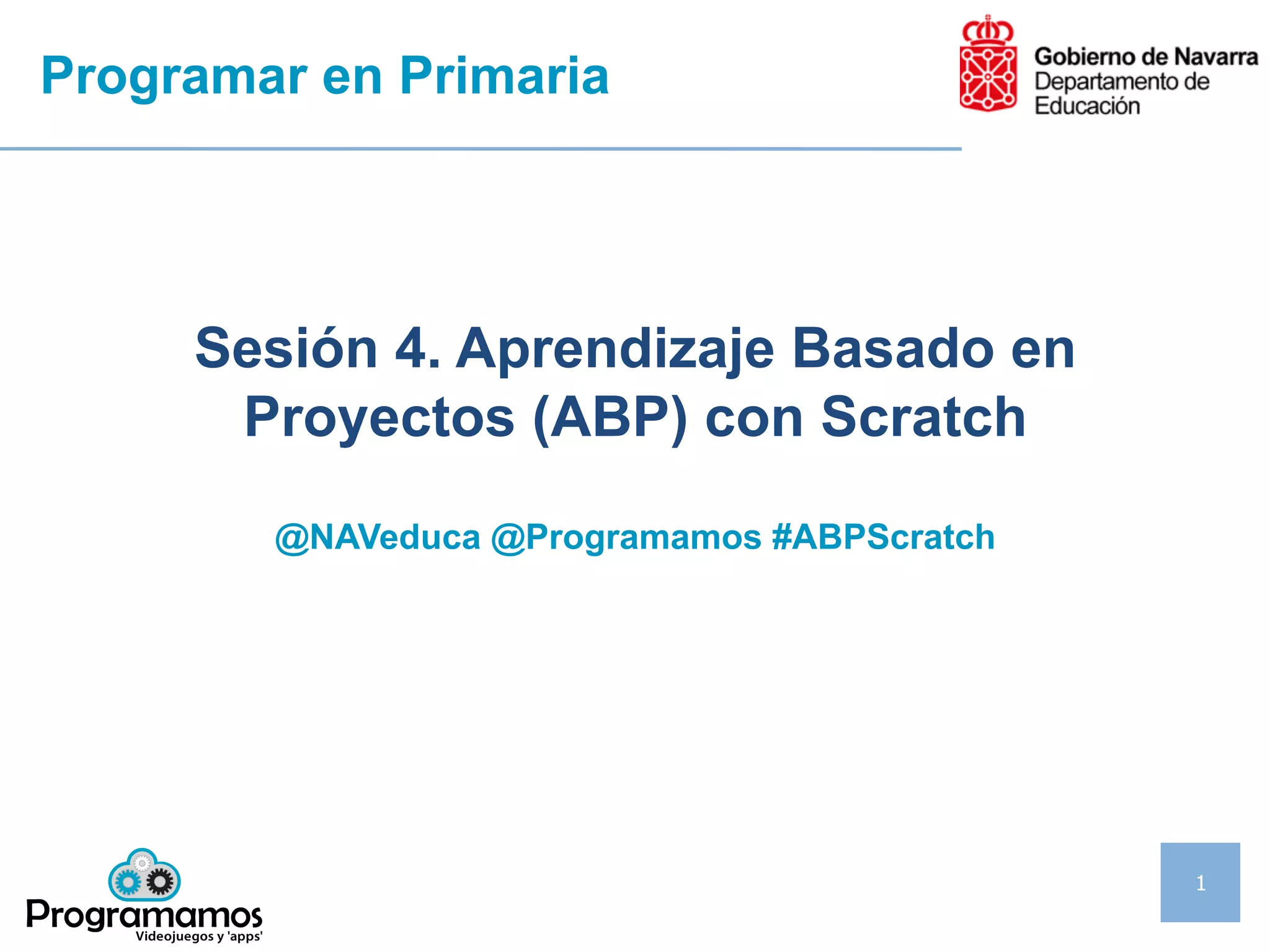 Programar en Primaria

Gobierno de Navarra
Departamento de
Educación

Sesión 4. Aprendizaje Basado en Proyectos (ABP) con Scratch

@NAVeduca @Programamos #ABPScratch

Programamos
Videojuegos y 'apps'

1